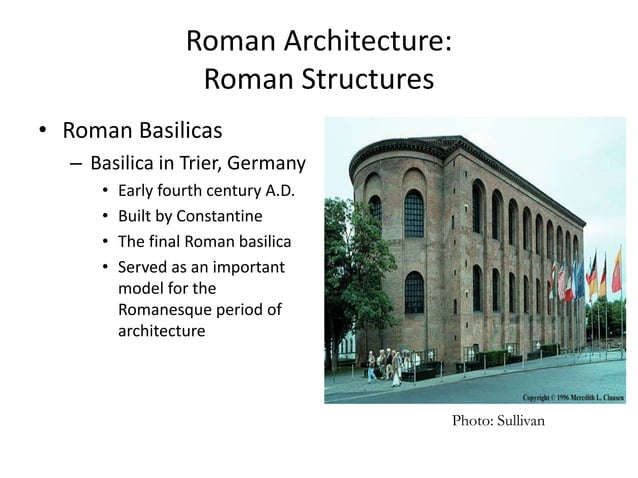 Roman Architecture:
Roman Structures

• Roman Basilicas
– Basilica in Trier, Germany
• Early fourth century A.D.
• Built by Constantine
• The final Roman basilica
• Served as an important model for the Romanesque period of architecture

Copyright © 1996 Meredith L. Clausen

Photo: Sullivan